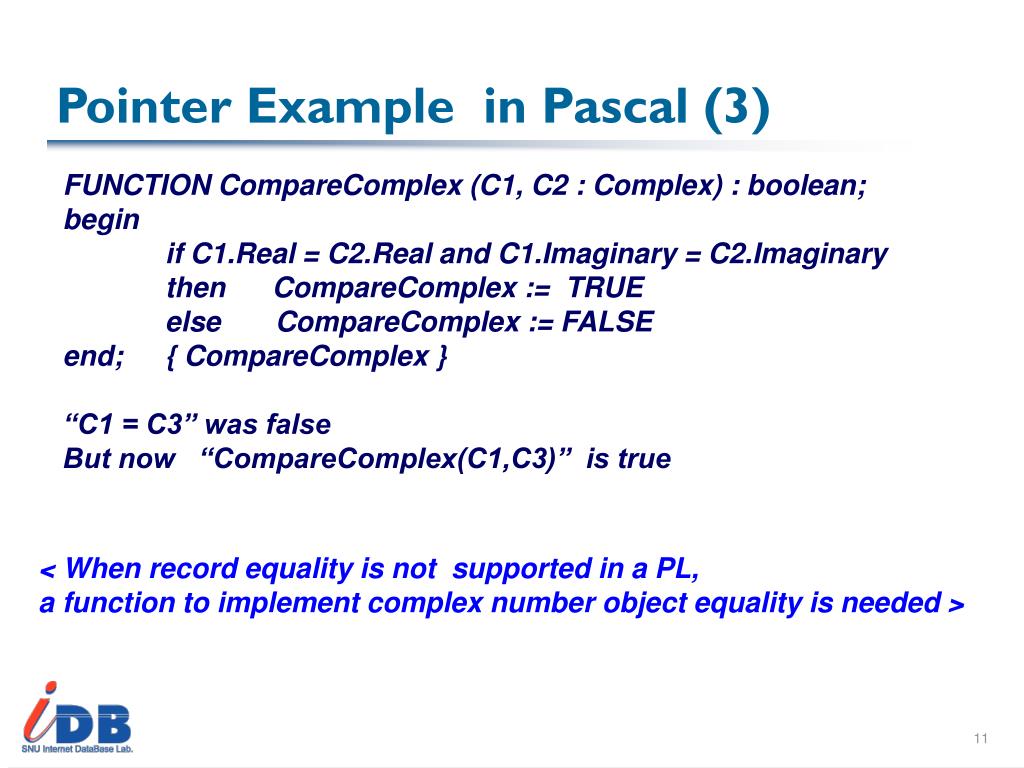 Pointer Example in Pascal (3)

FUNCTION CompareComplex (C1, C2 : Complex) : boolean;
begin
if C1.Real = C2.Real and C1.Imaginary = C2.Imaginary
then CompareComplex := TRUE
else CompareComplex := FALSE
end; { CompareComplex }

“C1 = C3” was false
But now “CompareComplex(C1,C3)” is true

< When record equality is not supported in a PL,
a function to implement complex number object equality is needed >

iDB
SNU Internet DataBase Lab.

11